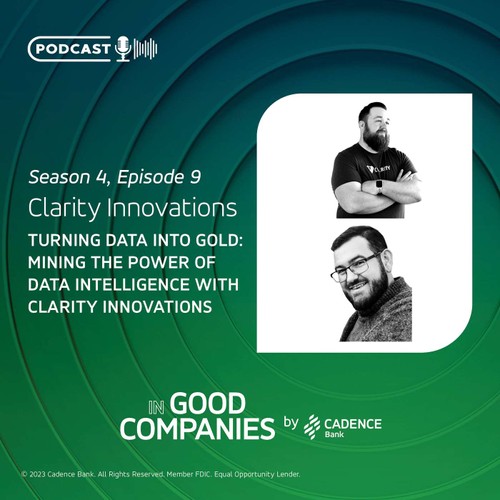 PODCAST

Season 4, Episode 9

Clarity Innovations

TURNING DATA INTO GOLD: MINING THE POWER OF DATA INTELLIGENCE WITH CLARITY INNOVATIONS

CLARITY

IN GOOD COMPANIES by CADENCE Bank

© 2023 Cadence Bank. All Rights Reserved. Member FDIC. Equal Opportunity Lender.